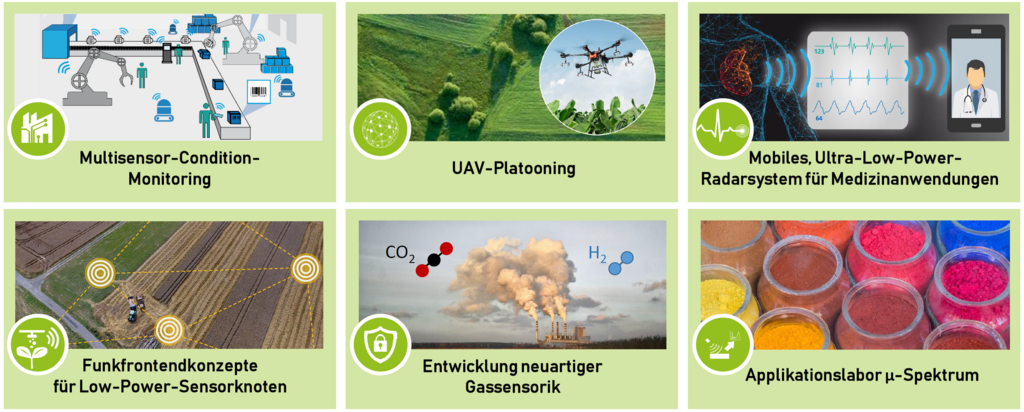 Multisensor-Condition-Monitoring

UAV-Platooning

123

81

64

Mobiles, Ultra-Low-Power-Radarsystem für Medizinanwendungen

Funkfrontendkonzepte für Low-Power-Sensorknoten

$CO_2$

$H_2$

Entwicklung neuartiger Gassensorik

Applikationslabor µ-Spektrum